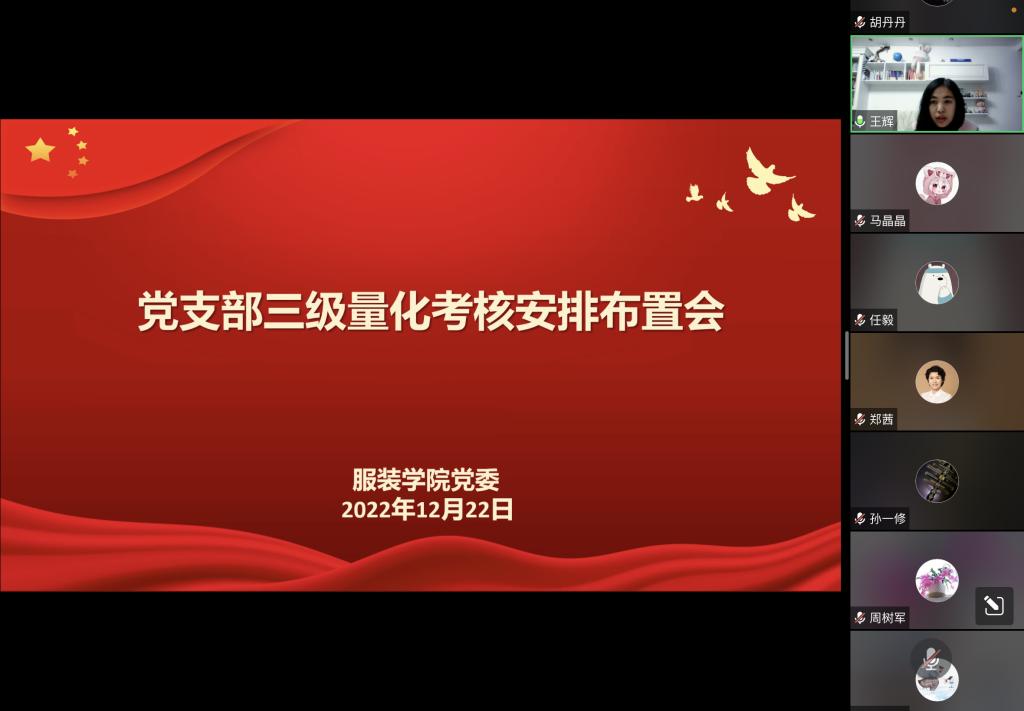 党支部三级量化考核安排布置会

服装学院党委
2022年12月22日

胡丹丹
王辉
马晶晶
任毅
郑茜
孙一修
周树军